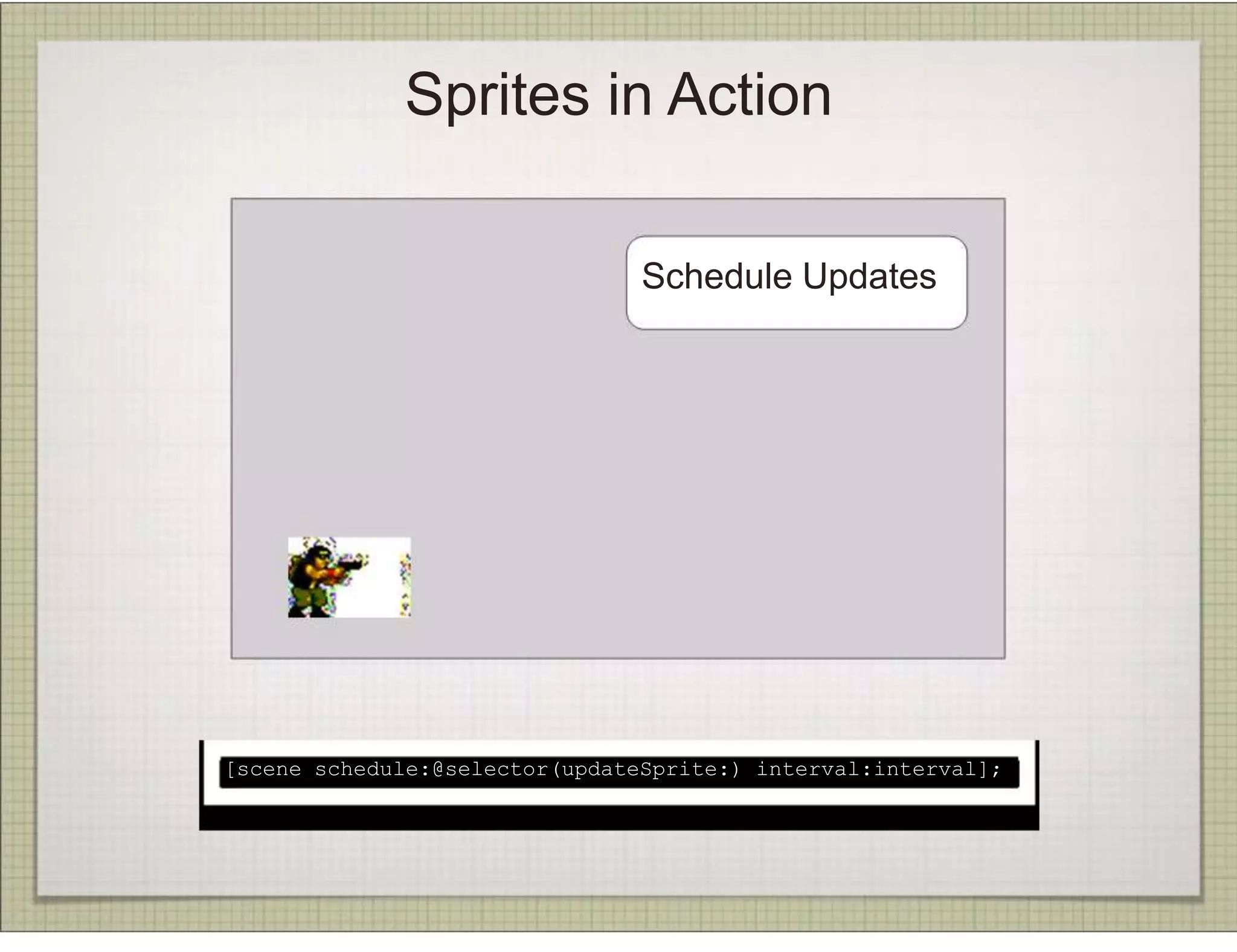 Sprites in Action

Schedule Updates

[scene schedule:@selector(updateSprite:) interval:interval];